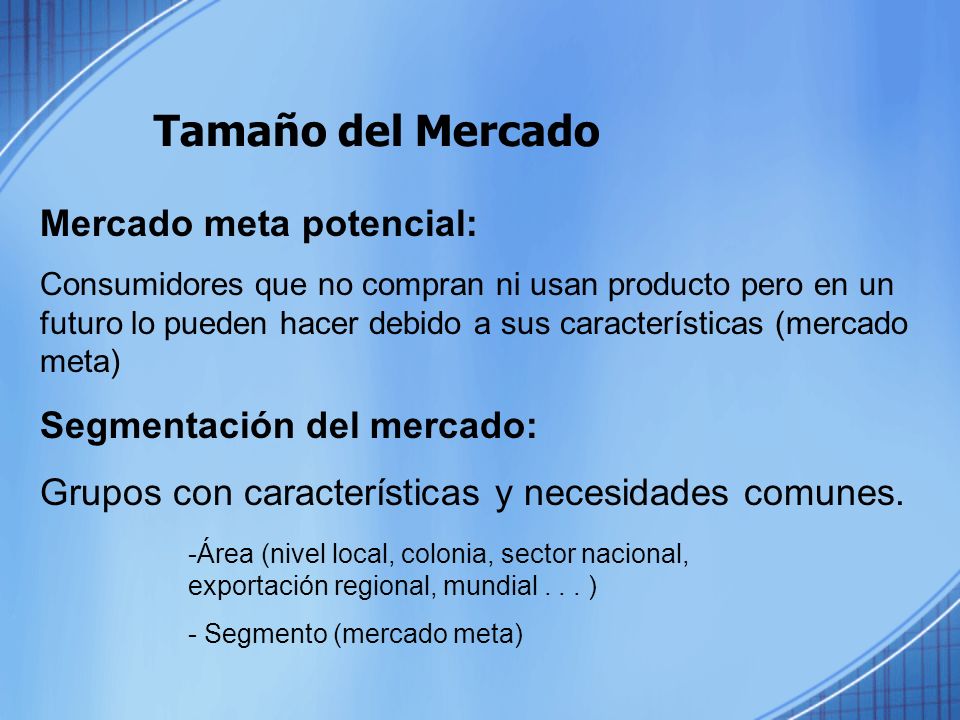 Tamaño del Mercado

Mercado meta potencial:

Consumidores que no compran ni usan producto pero en un futuro lo pueden hacer debido a sus características (mercado meta)

Segmentación del mercado:

Grupos con características y necesidades comunes.

-Área (nivel local, colonia, sector nacional, exportación regional, mundial . . . )

- Segmento (mercado meta)